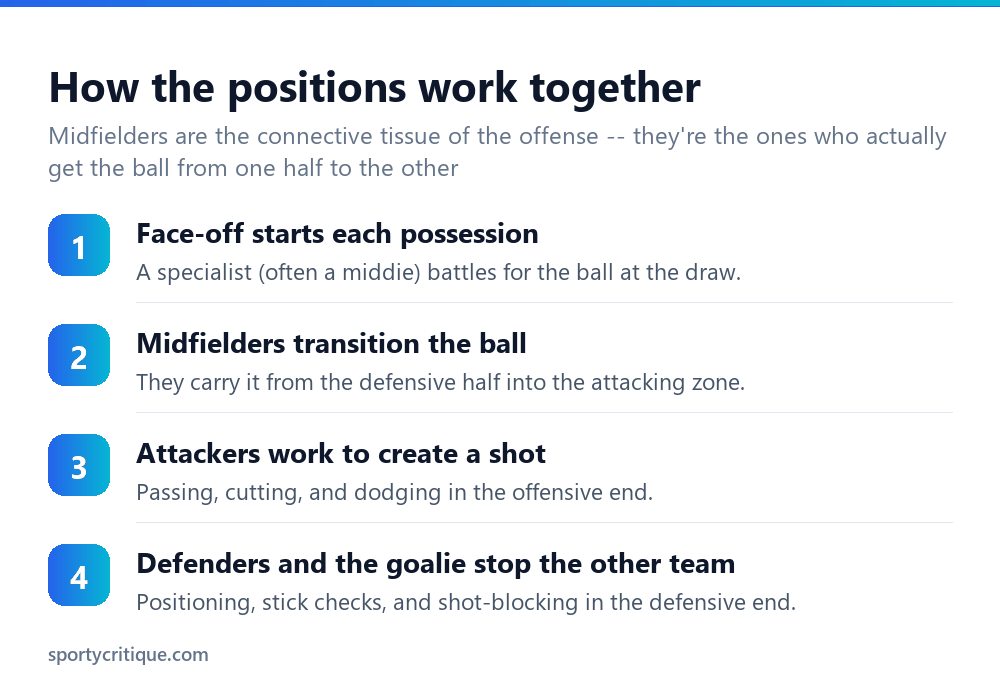 How the positions work together

Midfielders are the connective tissue of the offense -- they're the ones who actually get the ball from one half to the other

1
Face-off starts each possession
A specialist (often a middie) battles for the ball at the draw.

2
Midfielders transition the ball
They carry it from the defensive half into the attacking zone.

3
Attackers work to create a shot
Passing, cutting, and dodging in the offensive end.

4
Defenders and the goalie stop the other team
Positioning, stick checks, and shot-blocking in the defensive end.

sportycritique.com